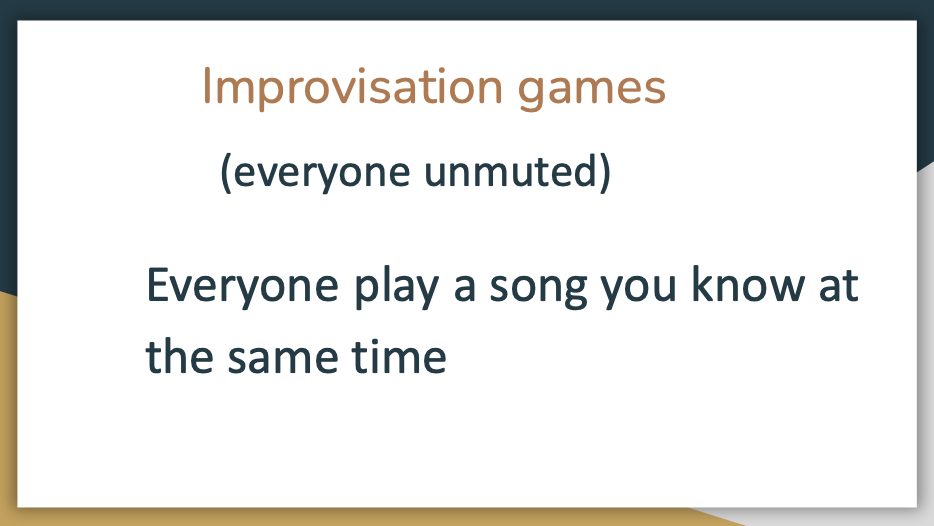 Improvisation games

(everyone unmuted)

Everyone play a song you know at the same time